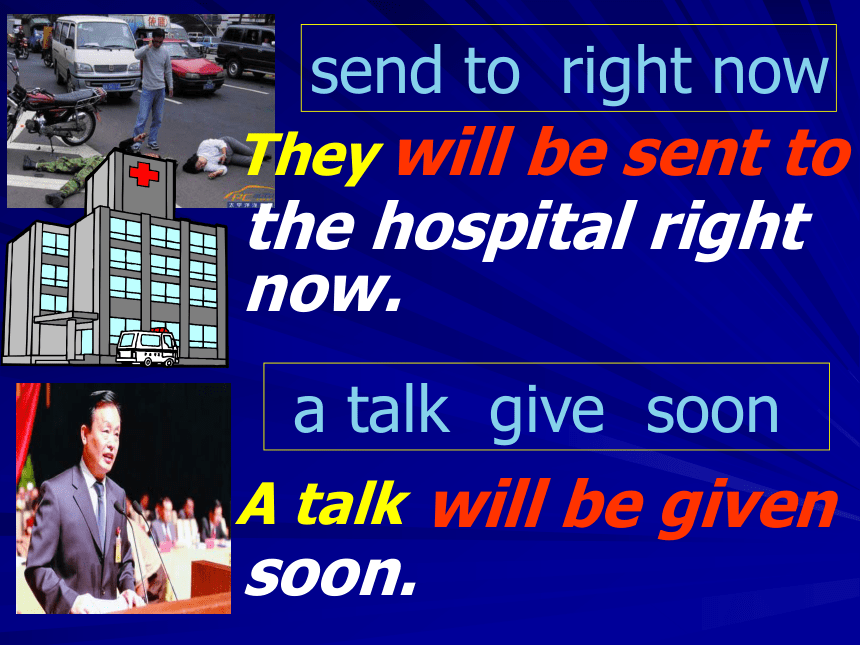 send to right now

They will be sent to the hospital right now.

a talk give soon

A talk will be given soon.